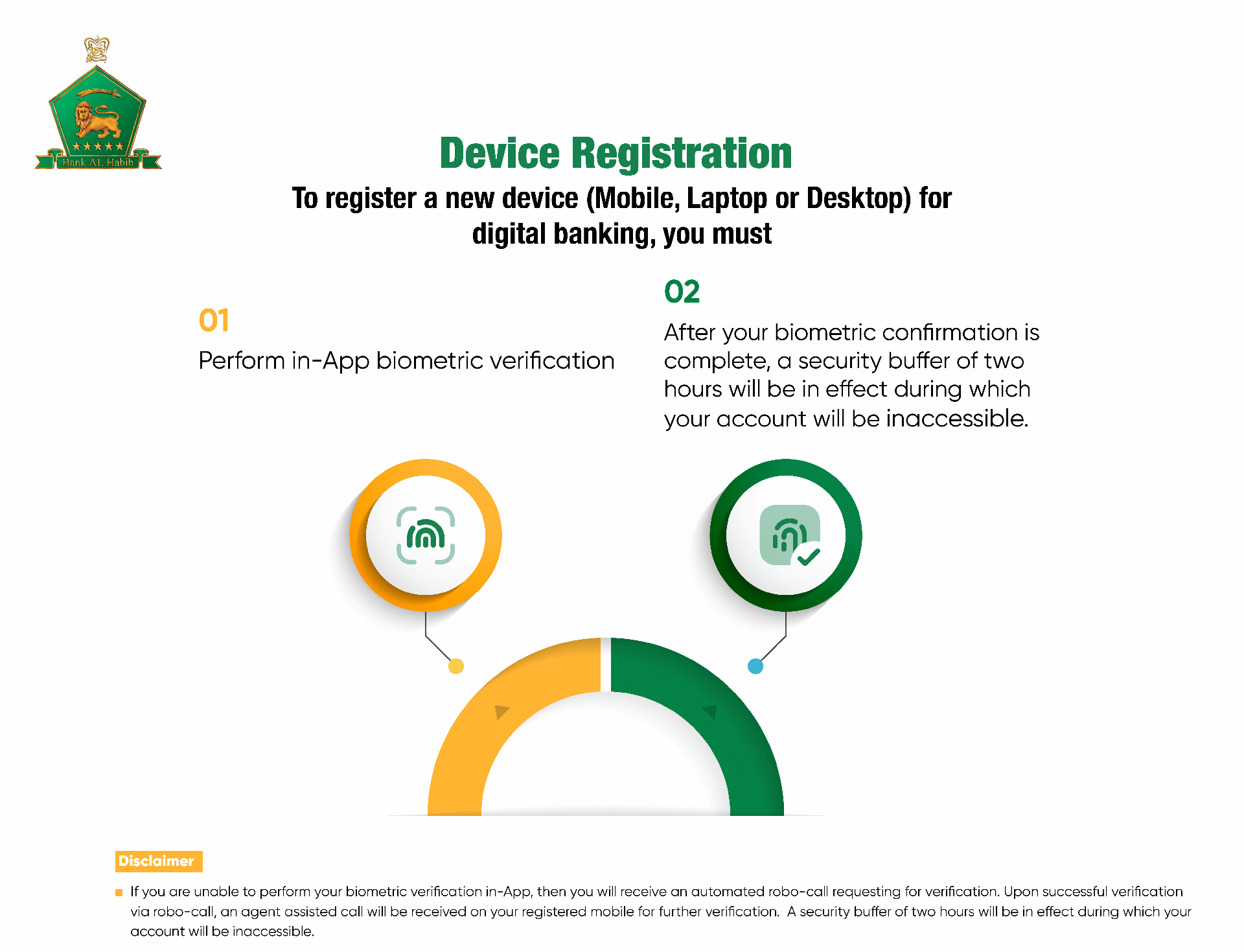 Bank AL Habib

Device Registration

To register a new device (Mobile, Laptop or Desktop) for digital banking, you must

01
Perform in-App biometric verification

02
After your biometric confirmation is complete, a security buffer of two hours will be in effect during which your account will be inaccessible.

Disclaimer

If you are unable to perform your biometric verification in-App, then you will receive an automated robo-call requesting for verification. Upon successful verification via robo-call, an agent assisted call will be received on your registered mobile for further verification. A security buffer of two hours will be in effect during which your account will be inaccessible.